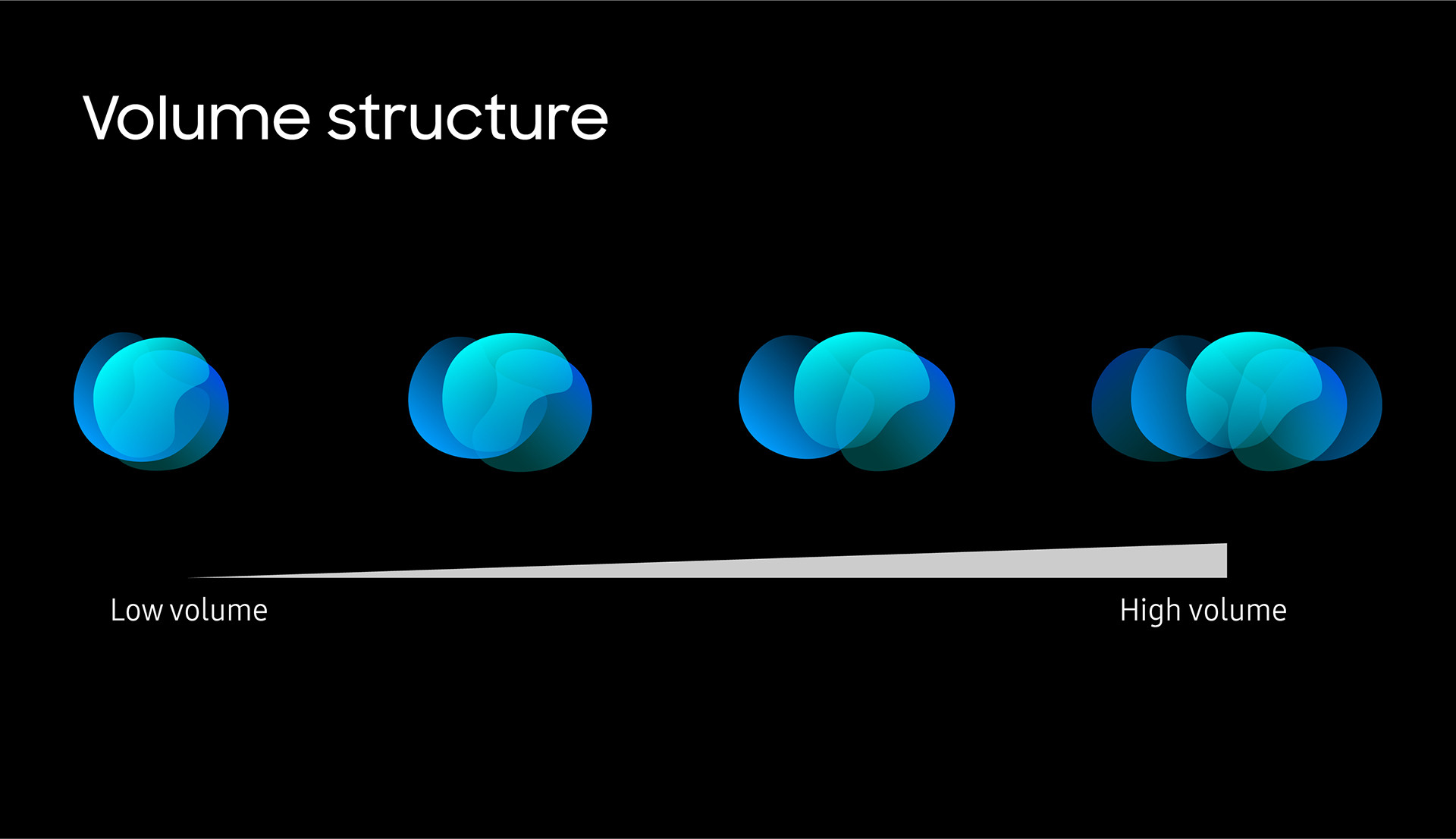 Volume structure

Low volume

High volume